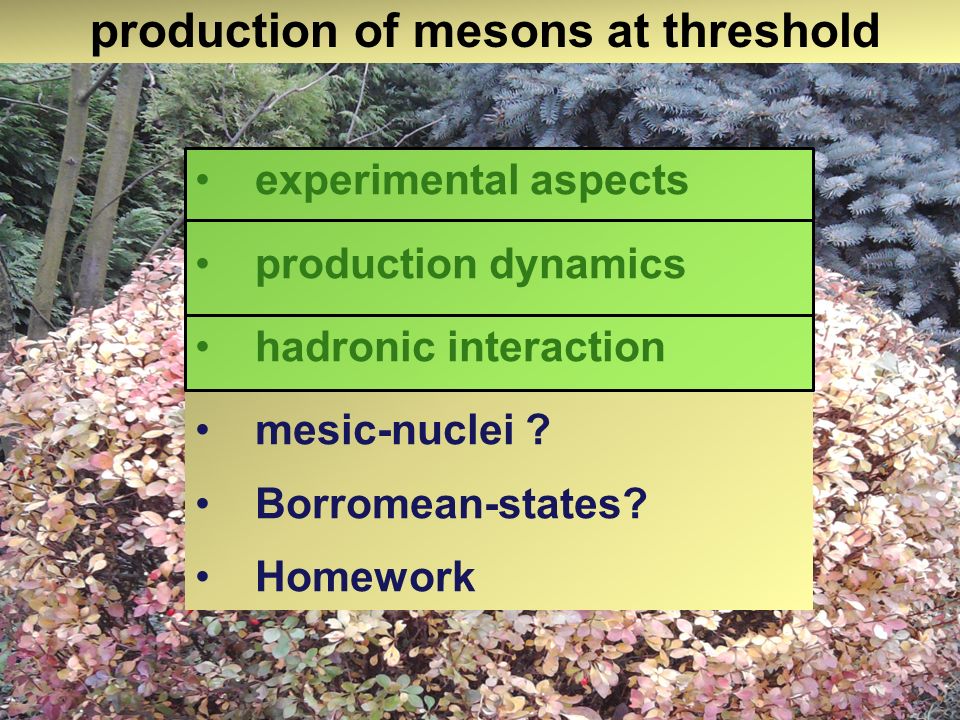 production of mesons at threshold

• experimental aspects
• production dynamics
• hadronic interaction
• mesic-nuclei ?
• Borromean-states?
• Homework